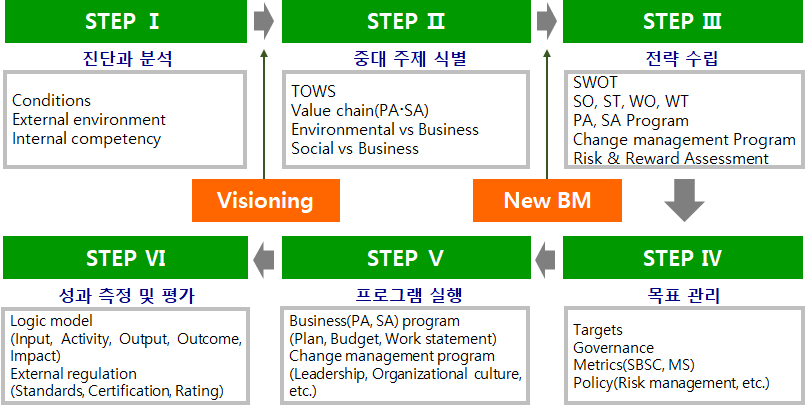 STEP Ⅰ

진단과 분석

Conditions
External environment
Internal competency

STEP Ⅱ

중대 주제 식별

TOWS
Value chain(PA·SA)
Environmental vs Business
Social vs Business

STEP Ⅲ

전략 수립

SWOT
SO, ST, WO, WT
PA, SA Program
Change management Program
Risk & Reward Assessment

Visioning

New BM

STEP Ⅵ

성과 측정 및 평가

Logic model
(Input, Activity, Output, Outcome, Impact)
External regulation
(Standards, Certification, Rating)

STEP Ⅴ

프로그램 실행

Business(PA, SA) program
(Plan, Budget, Work statement)
Change management program
(Leadership, Organizational culture, etc.)

STEP Ⅳ

목표 관리

Targets
Governance
Metrics(SBSC, MS)
Policy(Risk management, etc.)